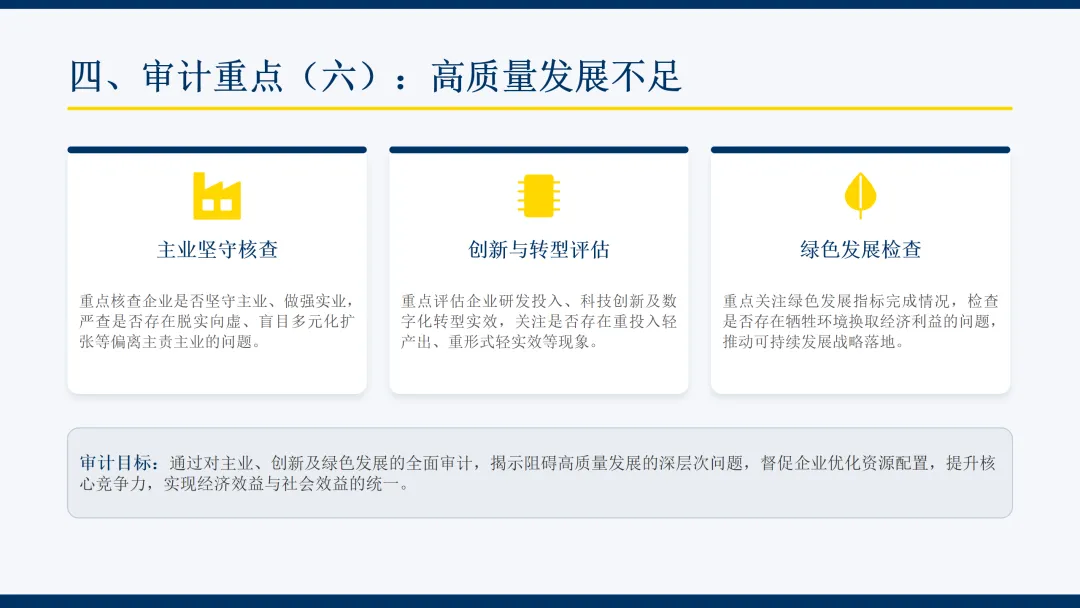 四、审计重点（六）：高质量发展不足

主业坚守核查

重点核查企业是否坚守主业、做强实业，严查是否存在脱实向虚、盲目多元化扩张等偏离主责主业的问题。

创新与转型评估

重点评估企业研发投入、科技创新及数字化转型实效，关注是否存在重投入轻产出、重形式轻实效等现象。

绿色发展检查

重点关注绿色发展指标完成情况，检查是否存在牺牲环境换取经济利益的问题，推动可持续发展战略落地。

审计目标：通过对主业、创新及绿色发展的全面审计，揭示阻碍高质量发展的深层次问题，督促企业优化资源配置，提升核心竞争力，实现经济效益与社会效益的统一。